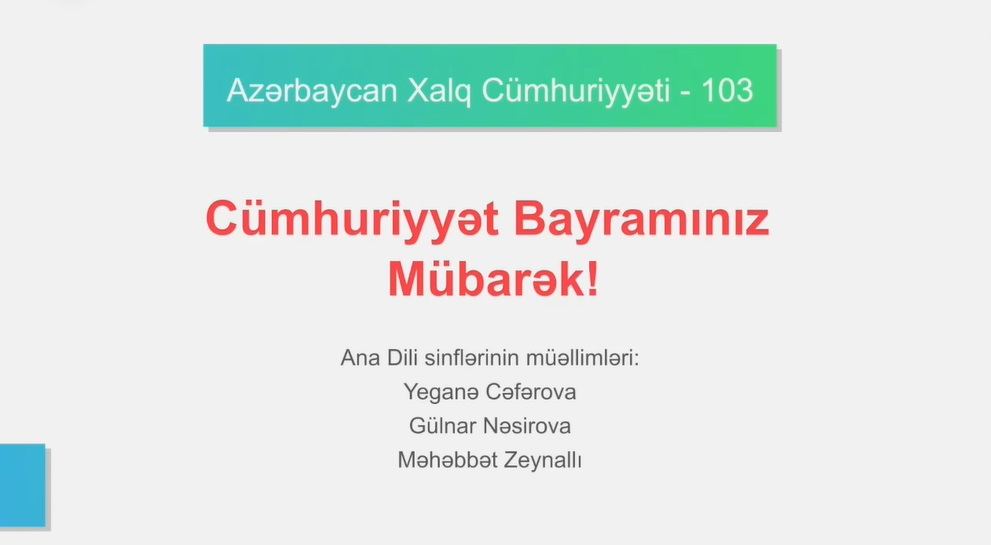 Azərbaycan Xalq Cümhuriyyəti - 103

Cümhuriyyət Bayramınız Mübarək!

Ana Dili sinflərinin müəllimləri:
Yeganə Cəfərova
Gülnar Nəsirova
Məhəbbət Zeynallı